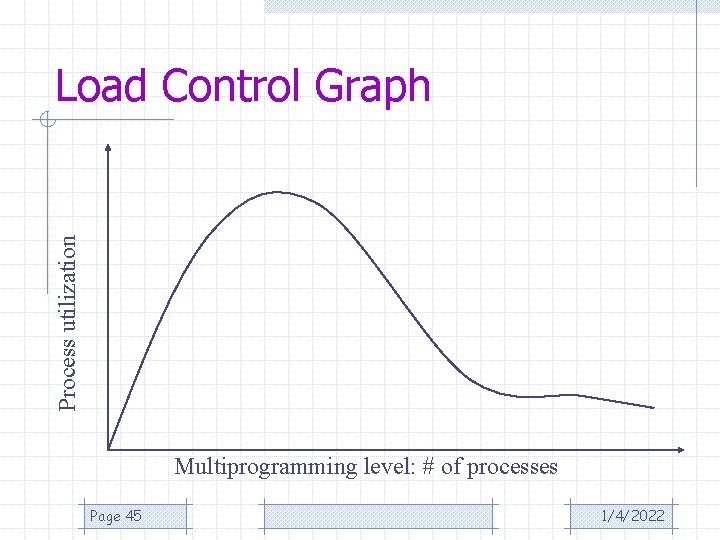 Load Control Graph

Process utilization

Multiprogramming level: # of processes

Page 45

1/4/2022